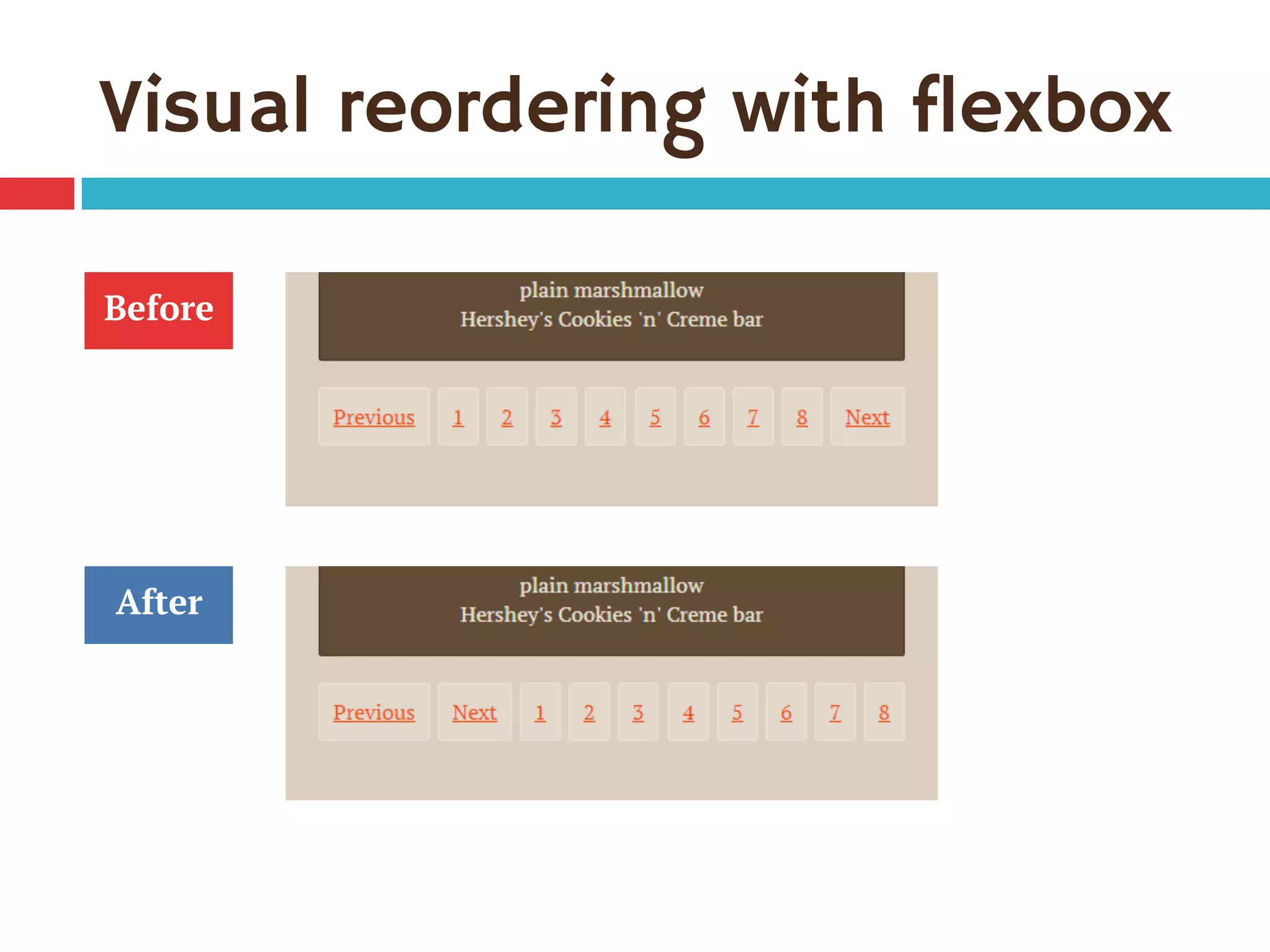 Visual reordering with flexbox

Before

plain marshmallow
Hershey's Cookies 'n' Creme bar

Previous 1 2 3 4 5 6 7 8 Next

After

plain marshmallow
Hershey's Cookies 'n' Creme bar

Previous Next 1 2 3 4 5 6 7 8